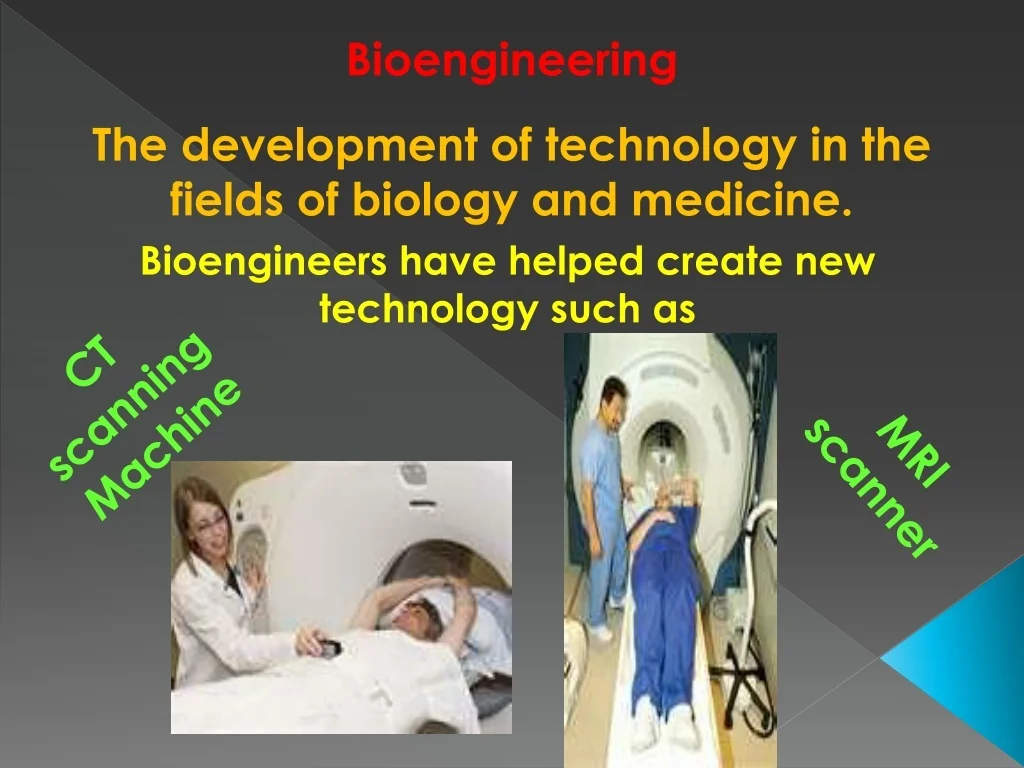 Bioengineering

The development of technology in the fields of biology and medicine.

Bioengineers have helped create new technology such as

CT scanning Machine

MRI scanner